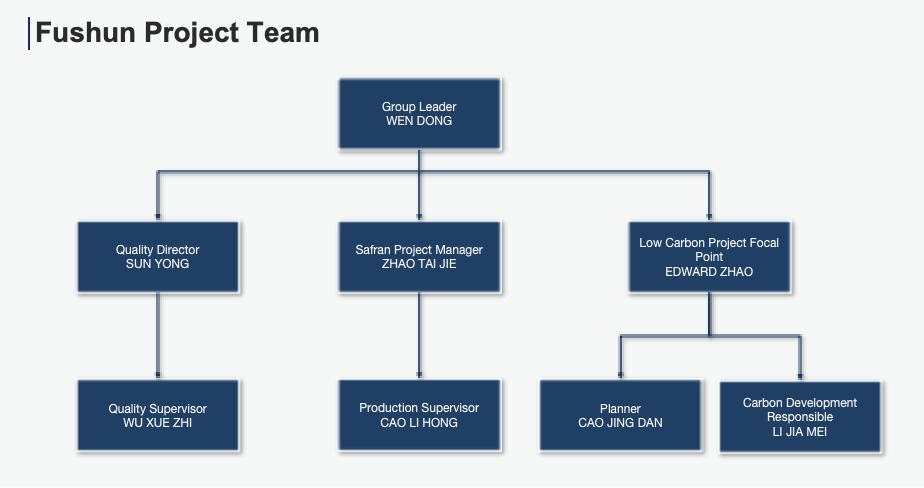 Fushun Project Team

Group Leader
WEN DONG

Quality Director
SUN YONG

Safran Project Manager
ZHAO TAI JIE

Low Carbon Project Focal Point
EDWARD ZHAO

Quality Supervisor
WU XUE ZHI

Production Supervisor
CAO LI HONG

Planner
CAO JING DAN

Carbon Development Responsible
LI JIA MEI